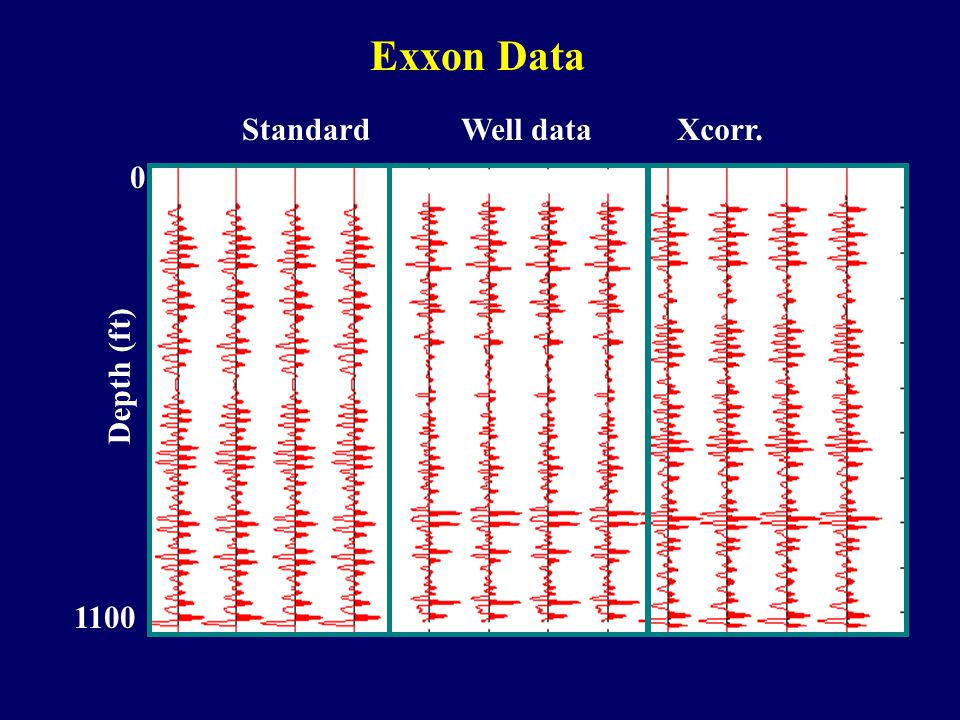 Exxon Data

Standard

Well data

Xcorr.

0

Depth (ft)

1100